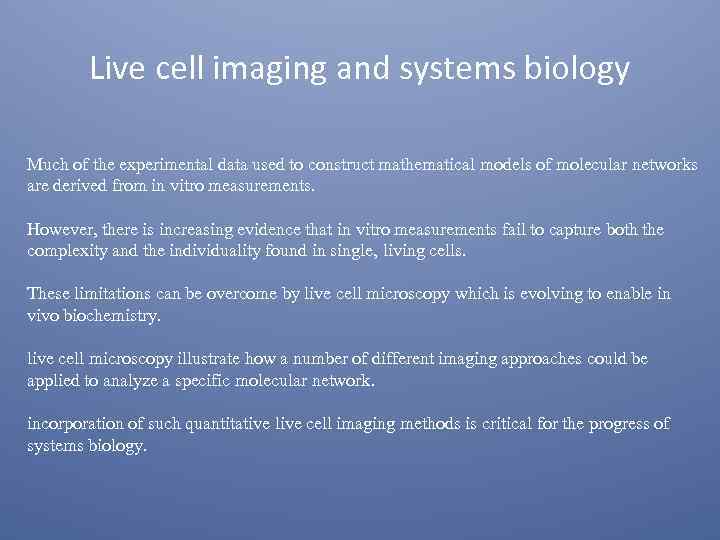 Live cell imaging and systems biology

Much of the experimental data used to construct mathematical models of molecular networks are derived from in vitro measurements.

However, there is increasing evidence that in vitro measurements fail to capture both the complexity and the individuality found in single, living cells.

These limitations can be overcome by live cell microscopy which is evolving to enable in vivo biochemistry.

live cell microscopy illustrate how a number of different imaging approaches could be applied to analyze a specific molecular network.

incorporation of such quantitative live cell imaging methods is critical for the progress of systems biology.